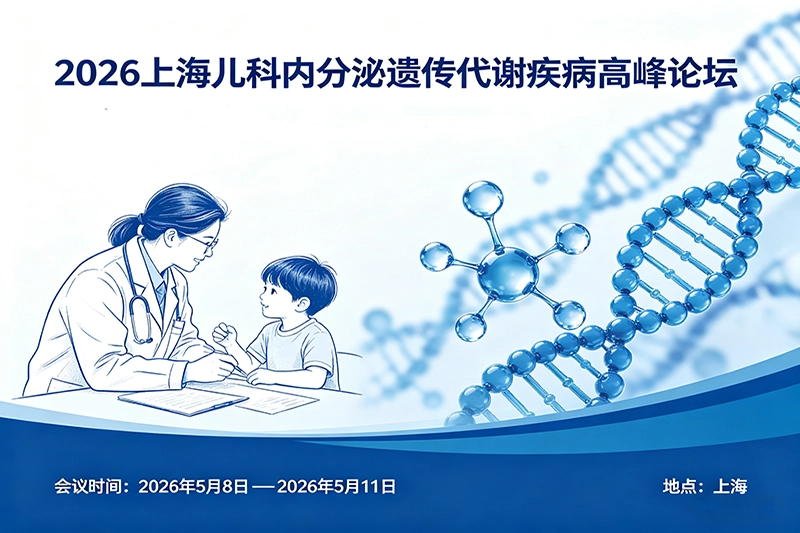 2026上海儿科内分泌遗传代谢疾病高峰论坛

会议时间：2026年5月8日 — 2026年5月11日

地点：上海